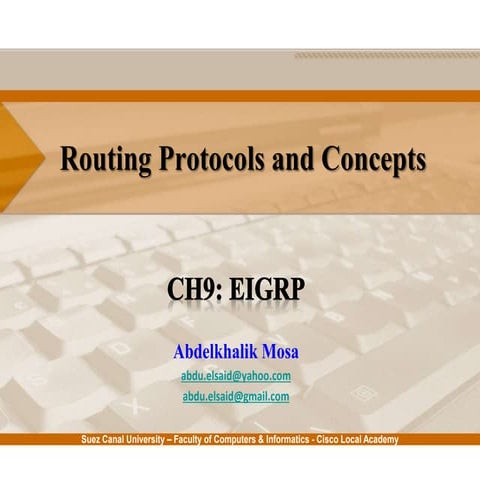 Routing Protocols and Concepts

CH9: EIGRP

Abdelkhalik Mosa

abdu.elsaid@yahoo.com

abdu.elsaid@gmail.com

Suez Canal University – Faculty of Computers & Informatics - Cisco Local Academy